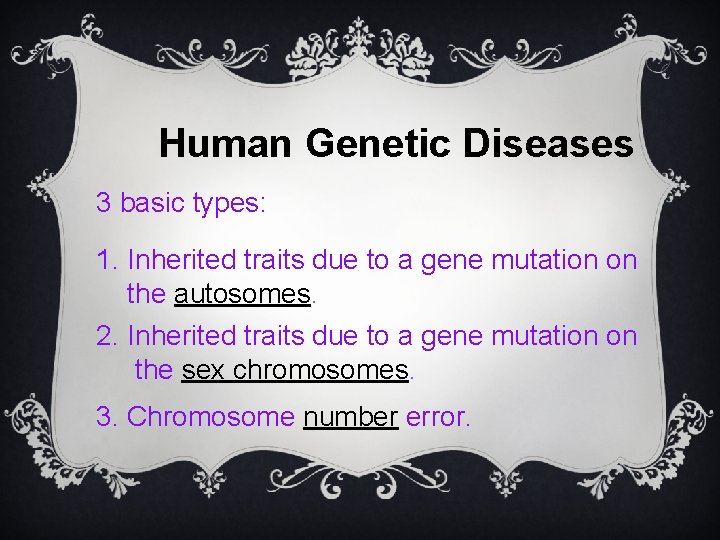 Human Genetic Diseases

3 basic types:

1. Inherited traits due to a gene mutation on the autosomes.
2. Inherited traits due to a gene mutation on the sex chromosomes.
3. Chromosome number error.